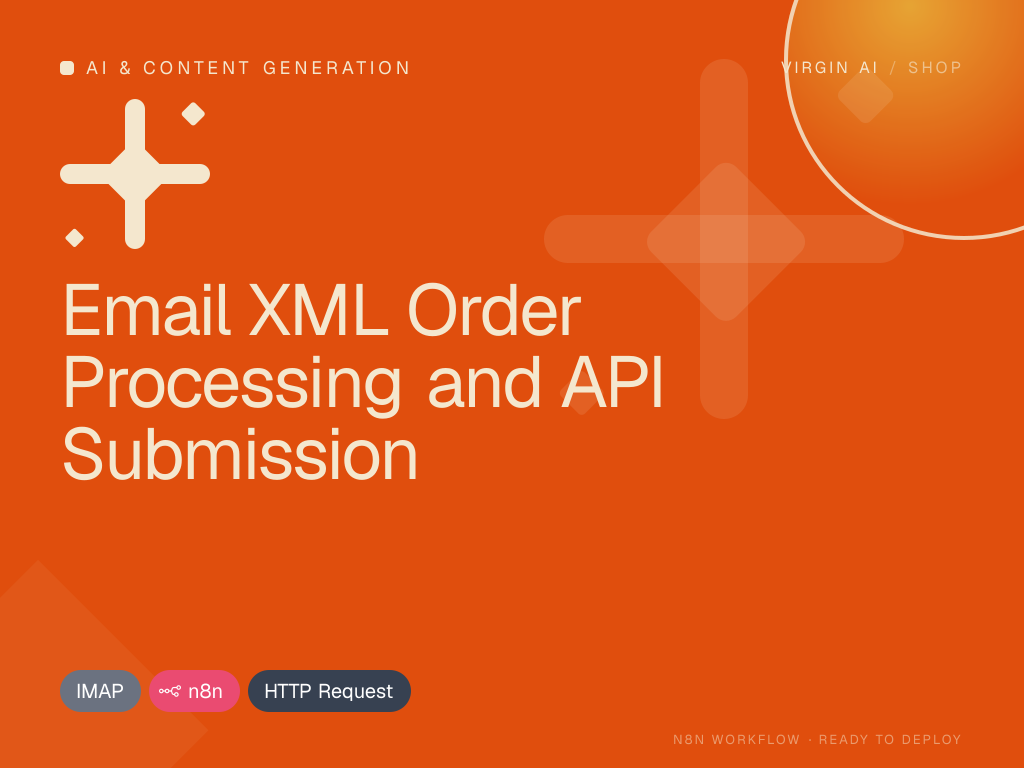 AI & CONTENT GENERATION

VIRGIN AI / SHOP

Email XML Order Processing and API Submission

IMAP n8n HTTP Request

N8N WORKFLOW · READY TO DEPLOY